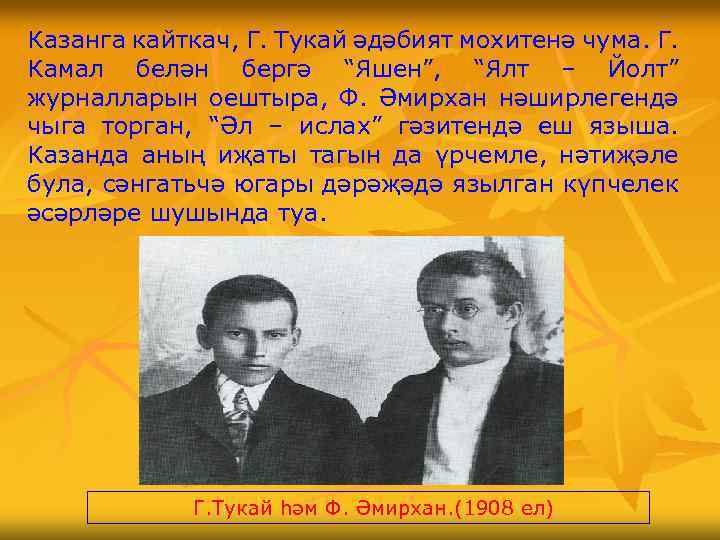 Казанга кайткач, Г. Тукай әдәбият мохитенә чума. Г. Камал белән бергә “Яшен”, “Ялт – Йолт” журналларын оештыра, Ф. Әмирхан нәширлегендә чыга торган, “Әл – ислах” гәзитендә еш языша. Казанда аның иҗаты тагын да үрчемле, нәтиҗәле була, сәнгатьчә югары дәрәҗәдә язылган күпчелек әсәрләре шушында туа.

Г.Тукай һәм Ф. Әмирхан.(1908 ел)